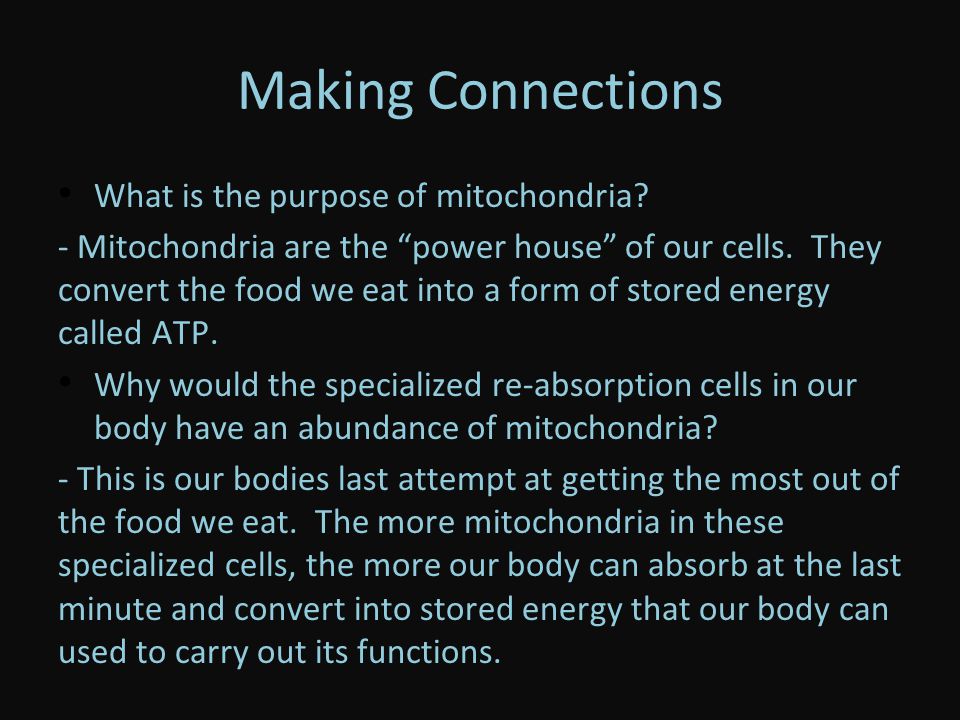 Making Connections

• What is the purpose of mitochondria?

- Mitochondria are the “power house” of our cells. They convert the food we eat into a form of stored energy called ATP.

• Why would the specialized re-absorption cells in our body have an abundance of mitochondria?

- This is our bodies last attempt at getting the most out of the food we eat. The more mitochondria in these specialized cells, the more our body can absorb at the last minute and convert into stored energy that our body can used to carry out its functions.